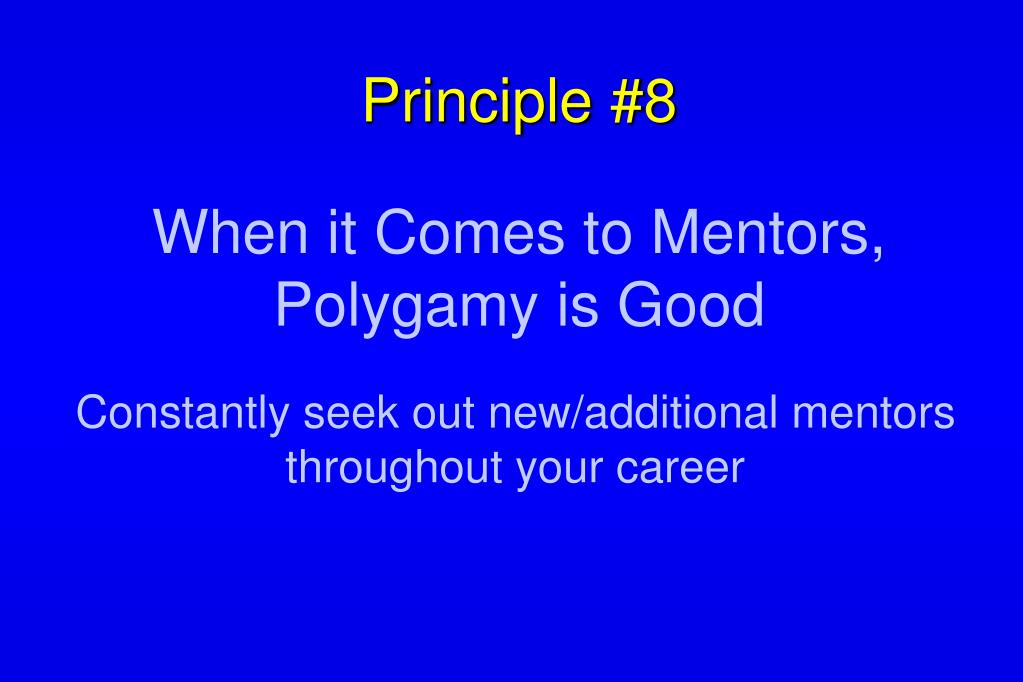 Principle #8

When it Comes to Mentors, Polygamy is Good

Constantly seek out new/additional mentors throughout your career